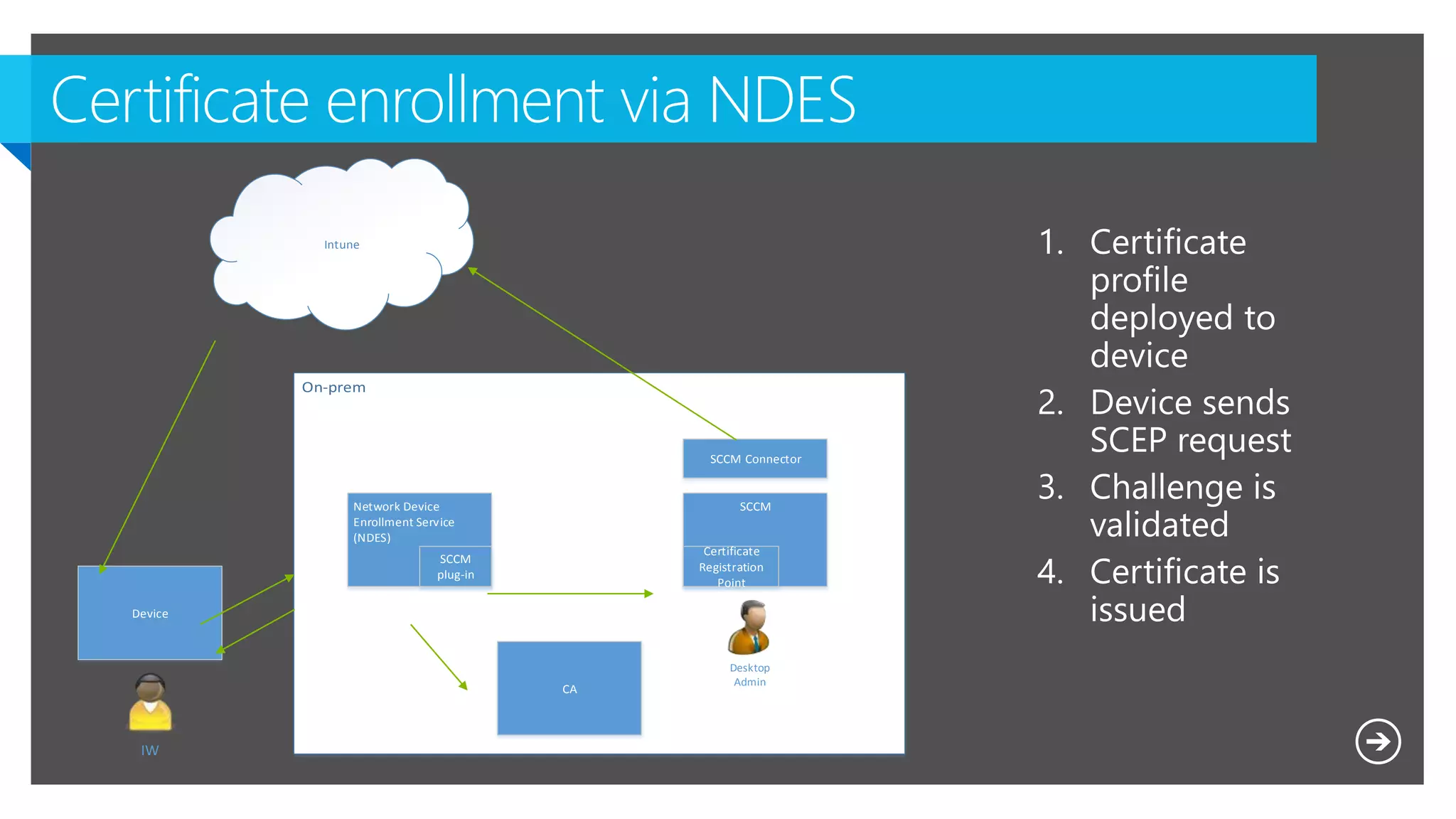 Certificate enrollment via NDES

Intune

On-prem

SCCM Connector

Network Device Enrollment Service (NDES)

SCCM plug-in

SCCM

Certificate Registration Point

Device

CA

Desktop Admin

IW

1. Certificate profile deployed to device
2. Device sends SCEP request
3. Challenge is validated
4. Certificate is issued